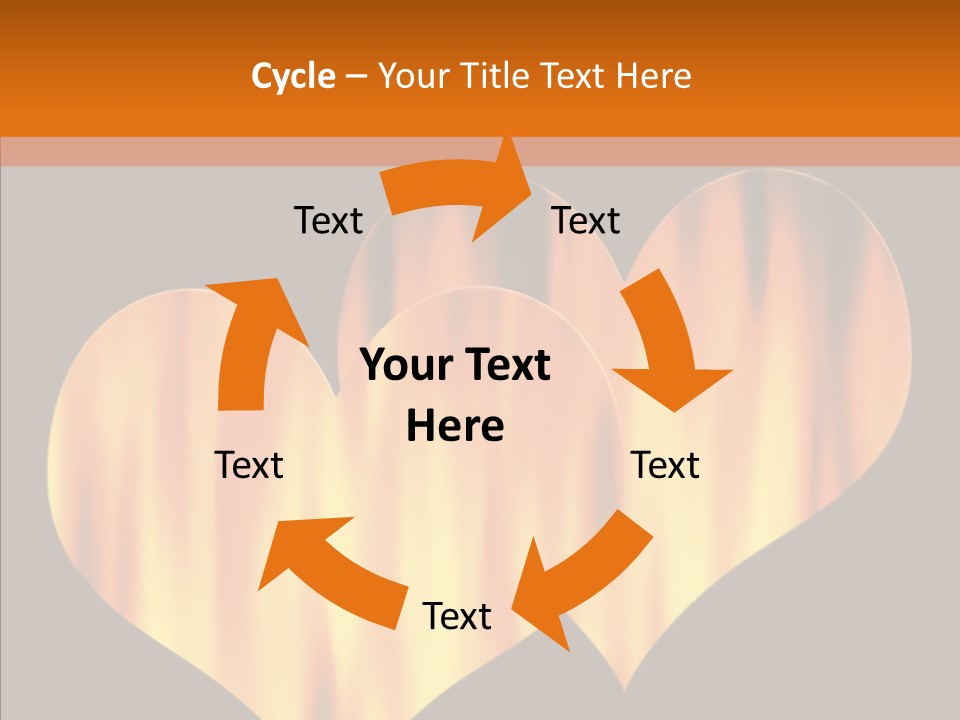 Cycle – Your Title Text Here

Text

Text

Your Text Here

Text

Text

Text